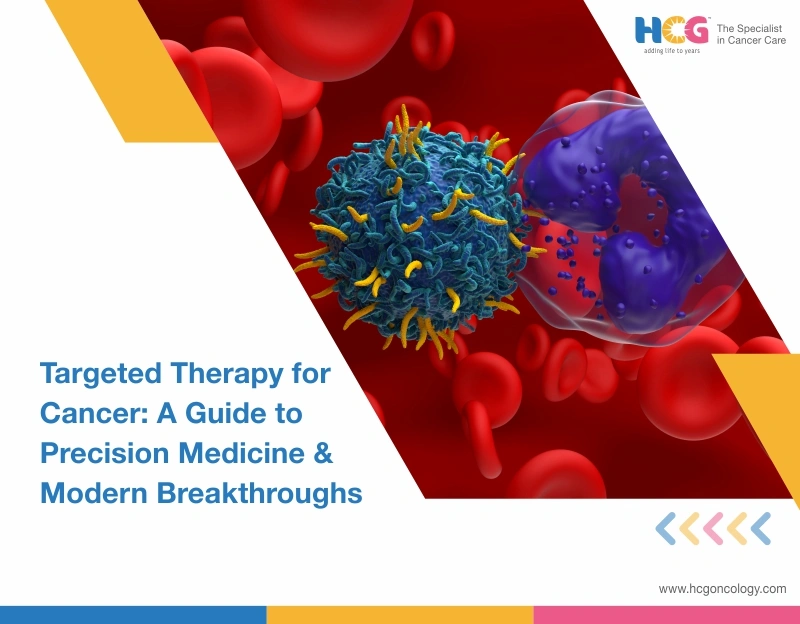 HCG
adding life to years
The Specialist in Cancer Care

Targeted Therapy for Cancer: A Guide to Precision Medicine & Modern Breakthroughs

www.hcgoncology.com